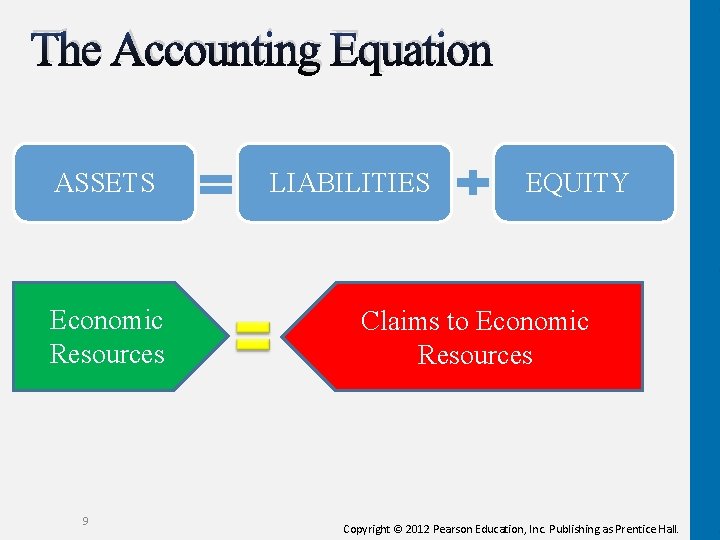 The Accounting Equation

ASSETS = LIABILITIES + EQUITY

Economic Resources = Claims to Economic Resources

9

Copyright © 2012 Pearson Education, Inc. Publishing as Prentice Hall.